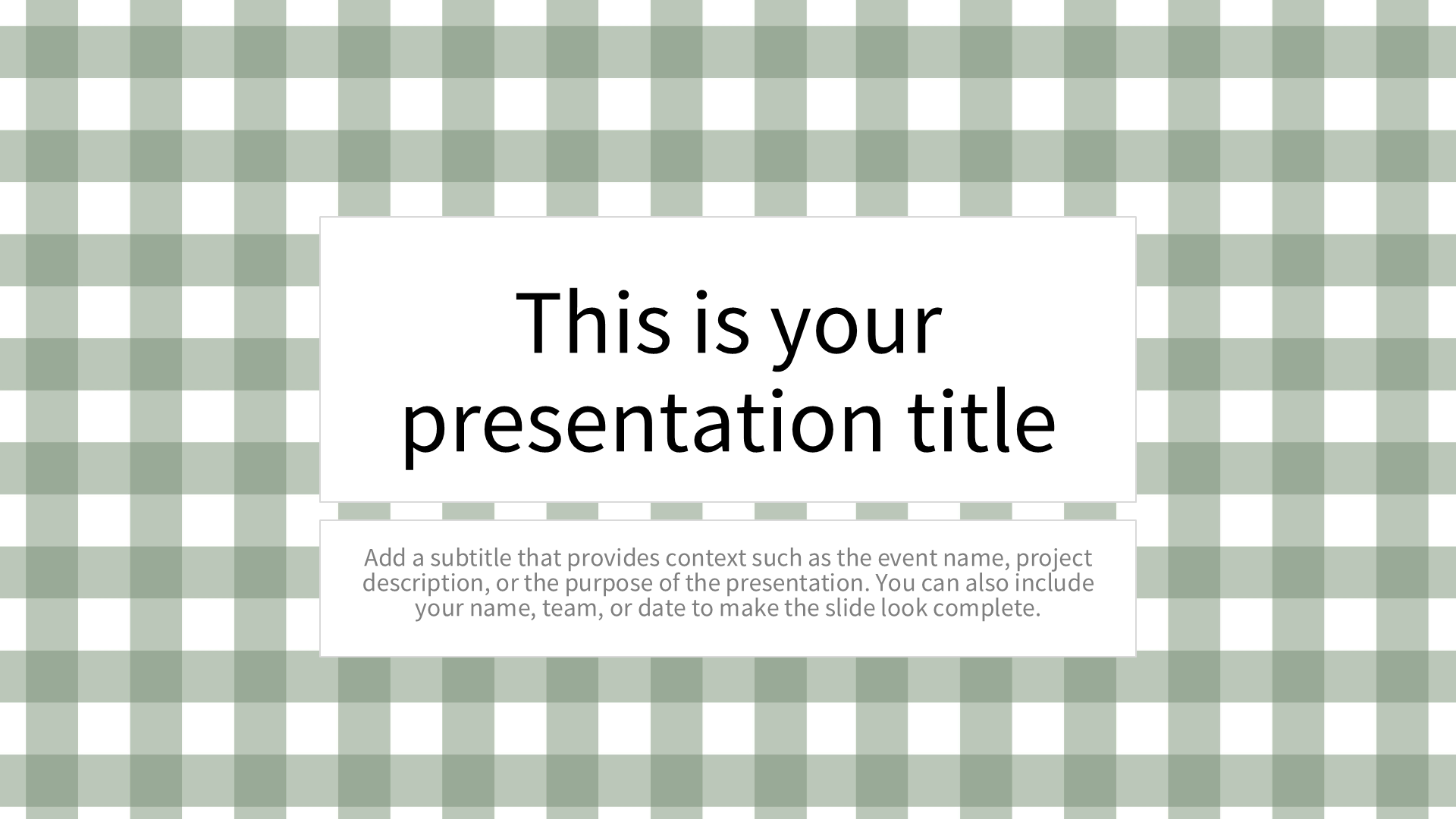 This is your presentation title

Add a subtitle that provides context such as the event name, project description, or the purpose of the presentation. You can also include your name, team, or date to make the slide look complete.